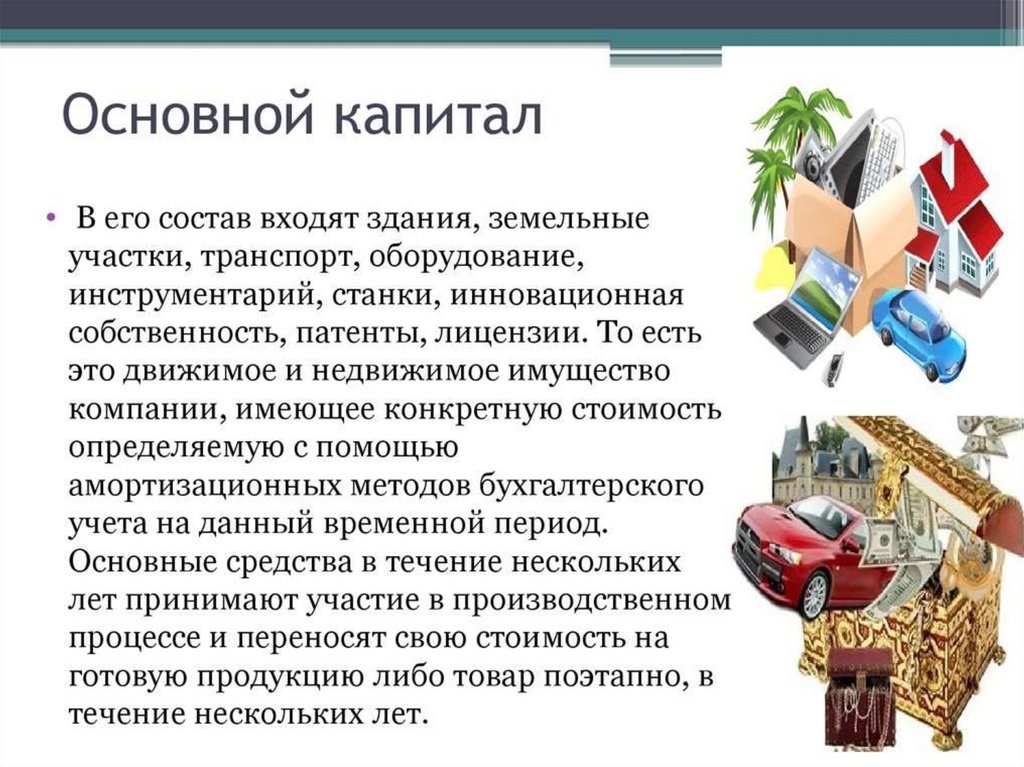 Основной капитал

• В его состав входят здания, земельные участки, транспорт, оборудование, инструментарий, станки, инновационная собственность, патенты, лицензии. То есть это движимое и недвижимое имущество компании, имеющее конкретную стоимость определяемую с помощью амортизационных методов бухгалтерского учета на данный временной период. Основные средства в течение нескольких лет принимают участие в производственном процессе и переносят свою стоимость на готовую продукцию либо товар поэтапно, в течение нескольких лет.